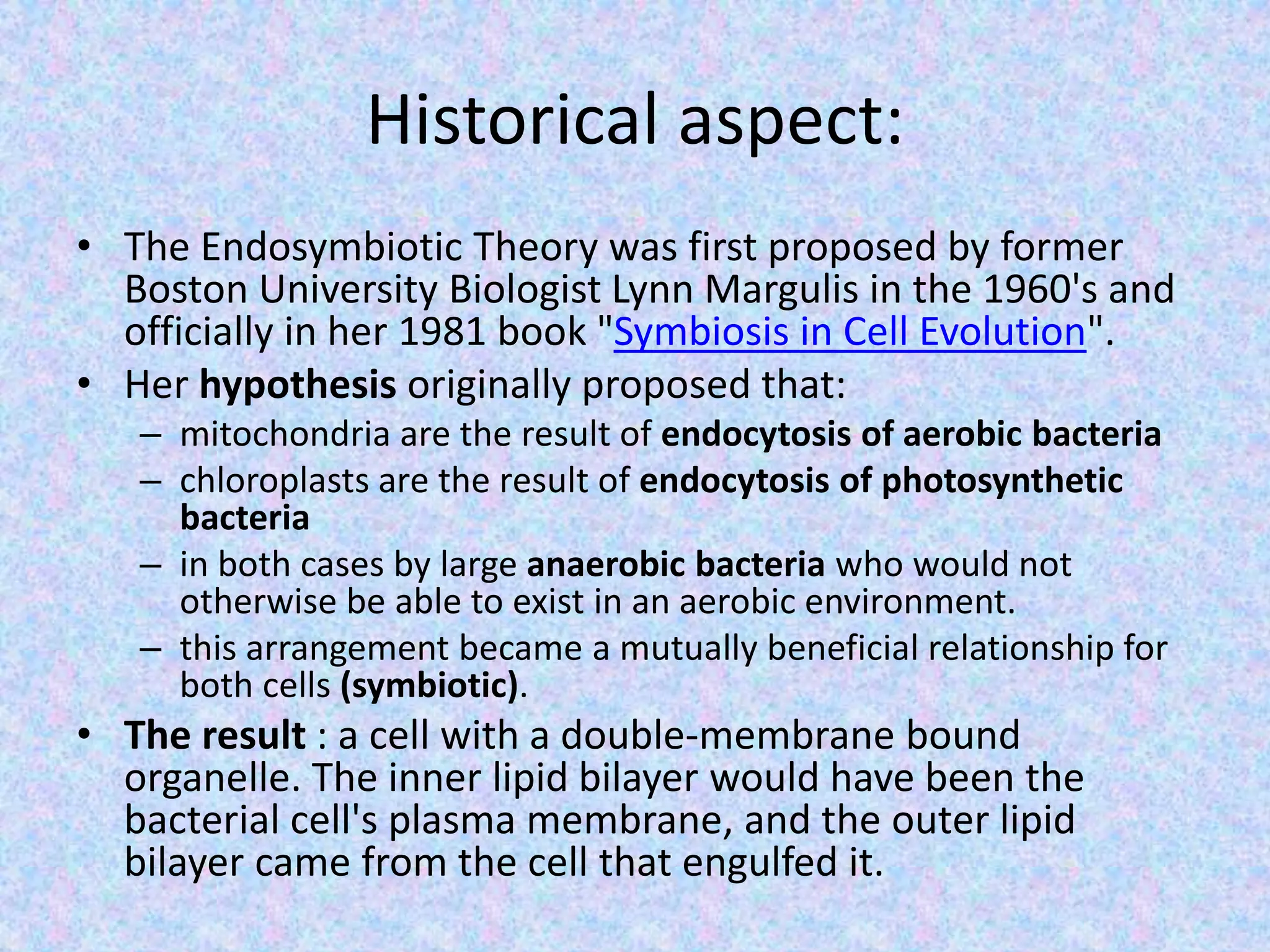 Historical aspect:

• The Endosymbiotic Theory was first proposed by former Boston University Biologist Lynn Margulis in the 1960's and officially in her 1981 book "Symbiosis in Cell Evolution".
• Her hypothesis originally proposed that:
– mitochondria are the result of endocytosis of aerobic bacteria
– chloroplasts are the result of endocytosis of photosynthetic bacteria
– in both cases by large anaerobic bacteria who would not otherwise be able to exist in an aerobic environment.
– this arrangement became a mutually beneficial relationship for both cells (symbiotic).
• The result : a cell with a double-membrane bound organelle. The inner lipid bilayer would have been the bacterial cell's plasma membrane, and the outer lipid bilayer came from the cell that engulfed it.